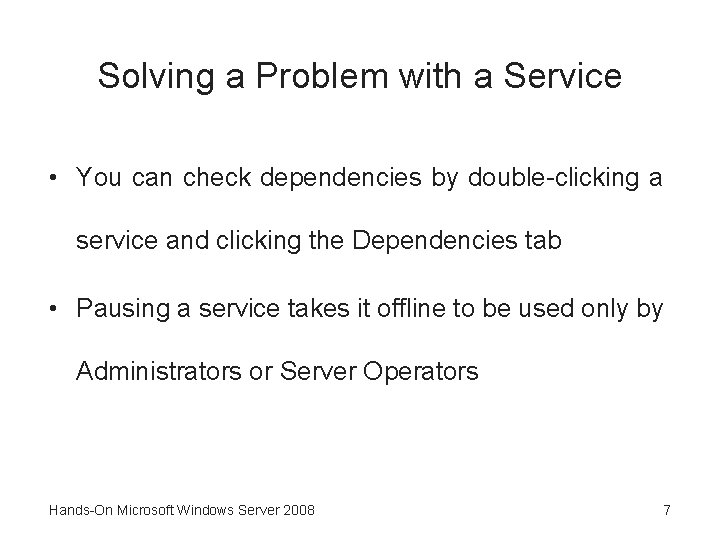 Solving a Problem with a Service

• You can check dependencies by double-clicking a service and clicking the Dependencies tab

• Pausing a service takes it offline to be used only by Administrators or Server Operators

Hands-On Microsoft Windows Server 2008

7